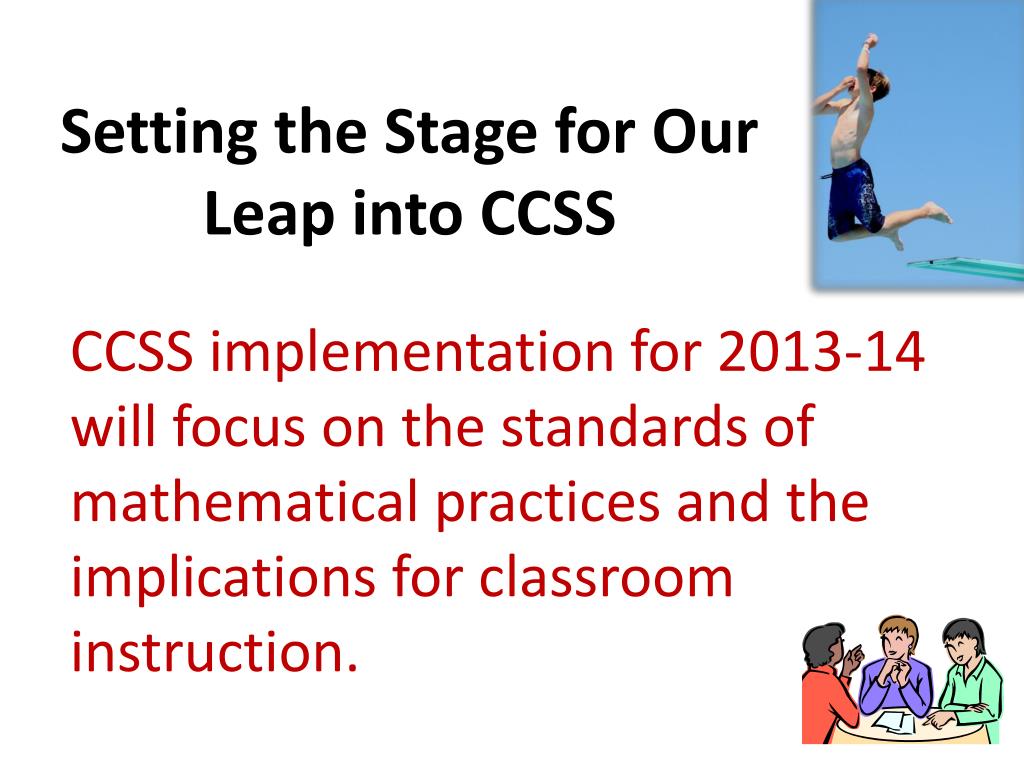 Setting the Stage for Our Leap into CCSS

CCSS implementation for 2013-14 will focus on the standards of mathematical practices and the implications for classroom instruction.